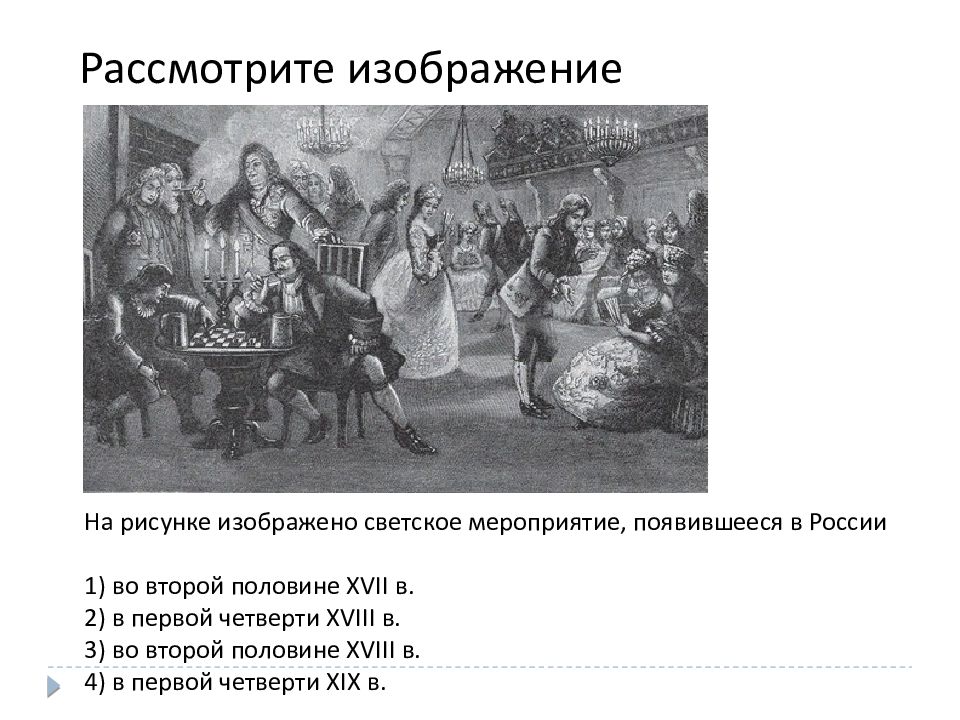 Рассмотрите изображение

На рисунке изображено светское мероприятие, появившееся в России

1) во второй половине XVII в.
2) в первой четверти XVIII в.
3) во второй половине XVIII в.
4) в первой четверти XIX в.